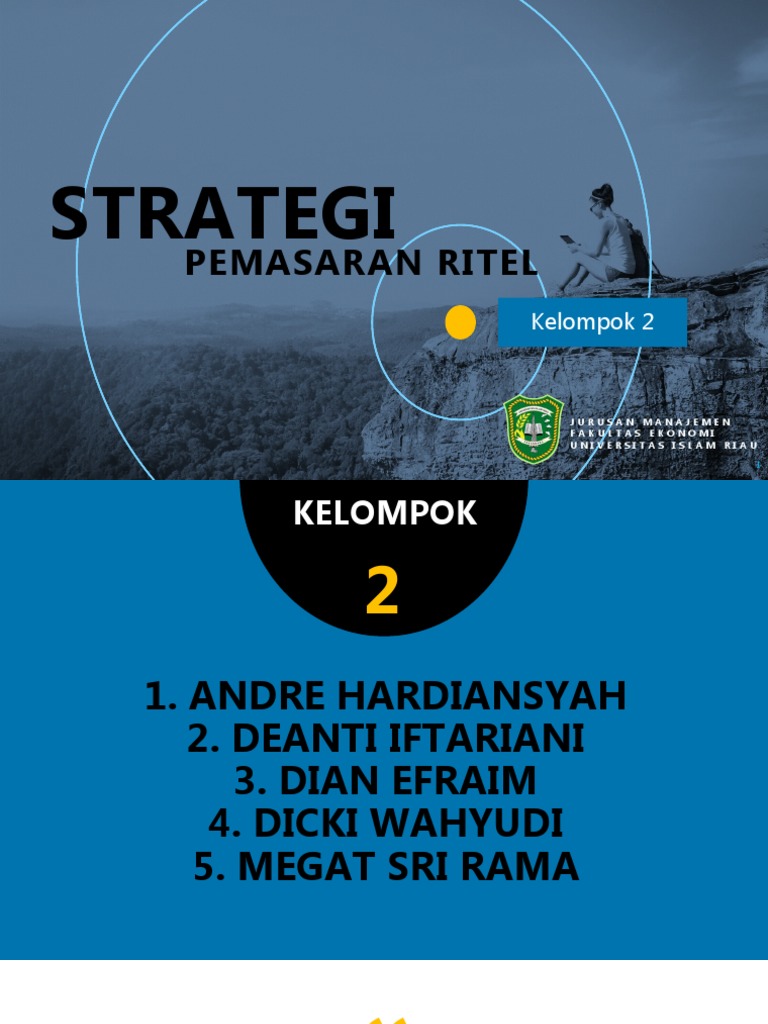 STRATEGI
PEMASARAN RITEL

Kelompok 2

JURUSAN MANAJEMEN
FAKULTAS EKONOMI
UNIVERSITAS ISLAM RIAU

KELOMPOK
2

1. ANDRE HARDIANSYAH
2. DEANTI IFTARIANI
3. DIAN EFRAIM
4. DICKI WAHYUDI
5. MEGAT SRI RAMA